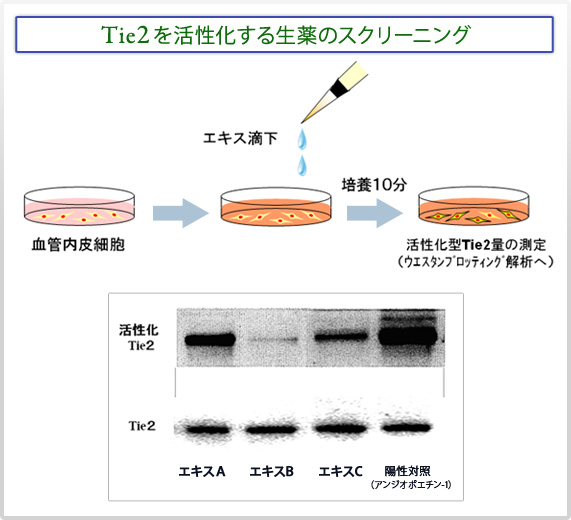 Tie2を活性化する生薬のスクリーニング

エキス滴下

培養10分

血管内皮細胞

活性化型Tie2量の測定
（ウエスタンブロッティング解析へ）

活性化
Tie2

Tie2

エキスA　エキスB　エキスC　陽性対照
（アンジオポエチン-1）